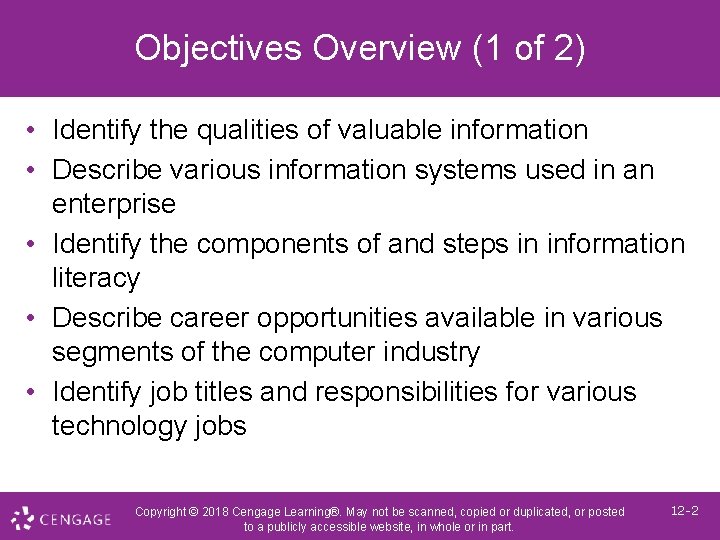 Objectives Overview (1 of 2)

• Identify the qualities of valuable information
• Describe various information systems used in an enterprise
• Identify the components of and steps in information literacy
• Describe career opportunities available in various segments of the computer industry
• Identify job titles and responsibilities for various technology jobs

CENGAGE

Copyright © 2018 Cengage Learning®. May not be scanned, copied or duplicated, or posted to a publicly accessible website, in whole or in part.

12-2